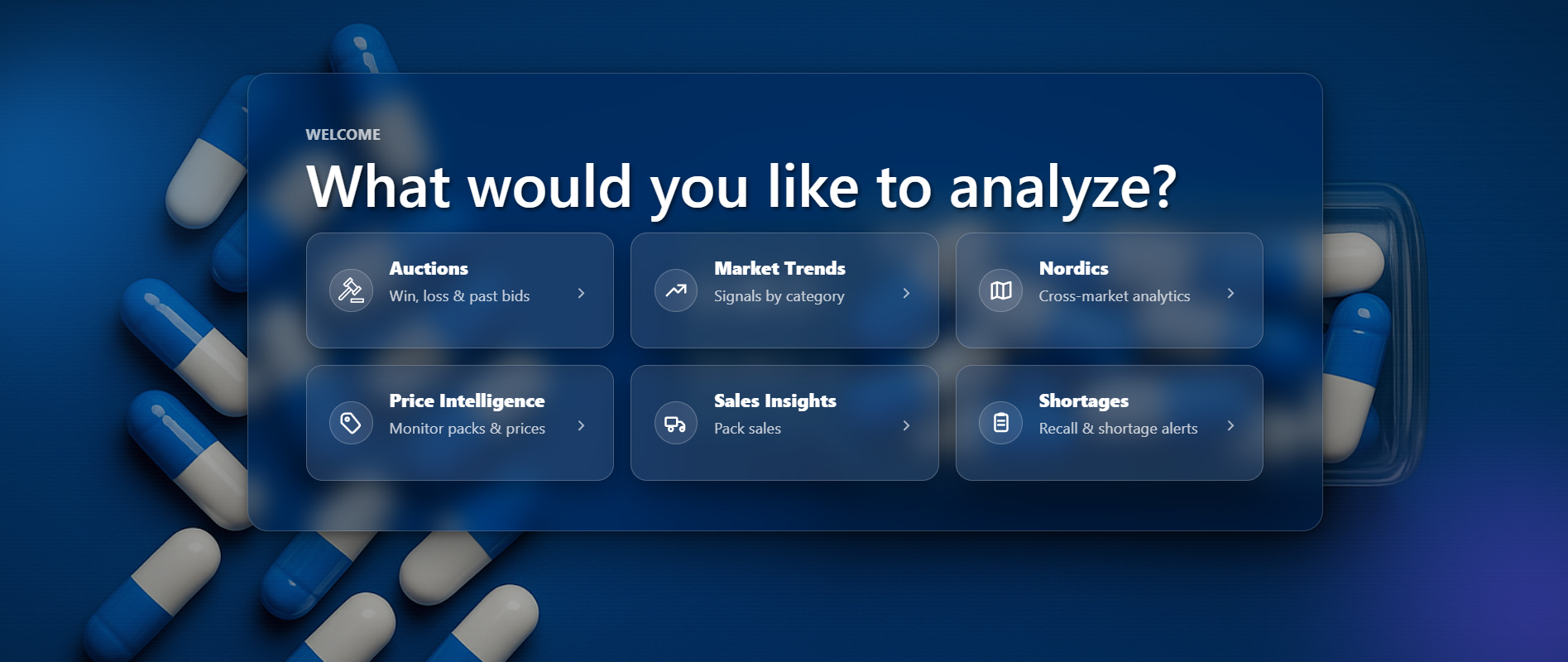 WELCOME

What would you like to analyze?

Auctions
Win, loss & past bids

Market Trends
Signals by category

Nordics
Cross-market analytics

Price Intelligence
Monitor packs & prices

Sales Insights
Pack sales

Shortages
Recall & shortage alerts